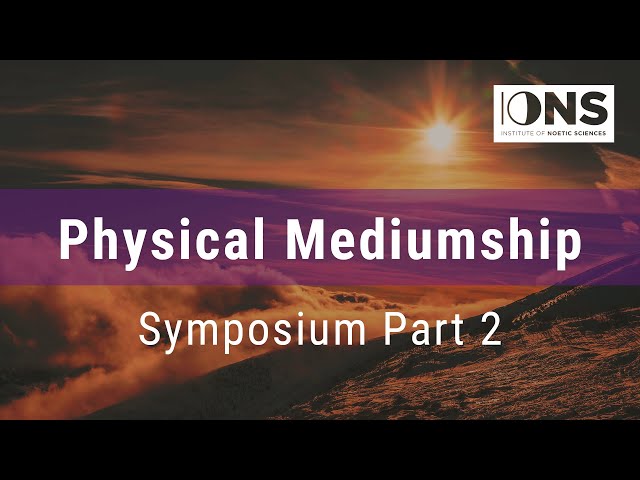 IONS
INSTITUTE OF NOETIC SCIENCES

Physical Mediumship

Symposium Part 2